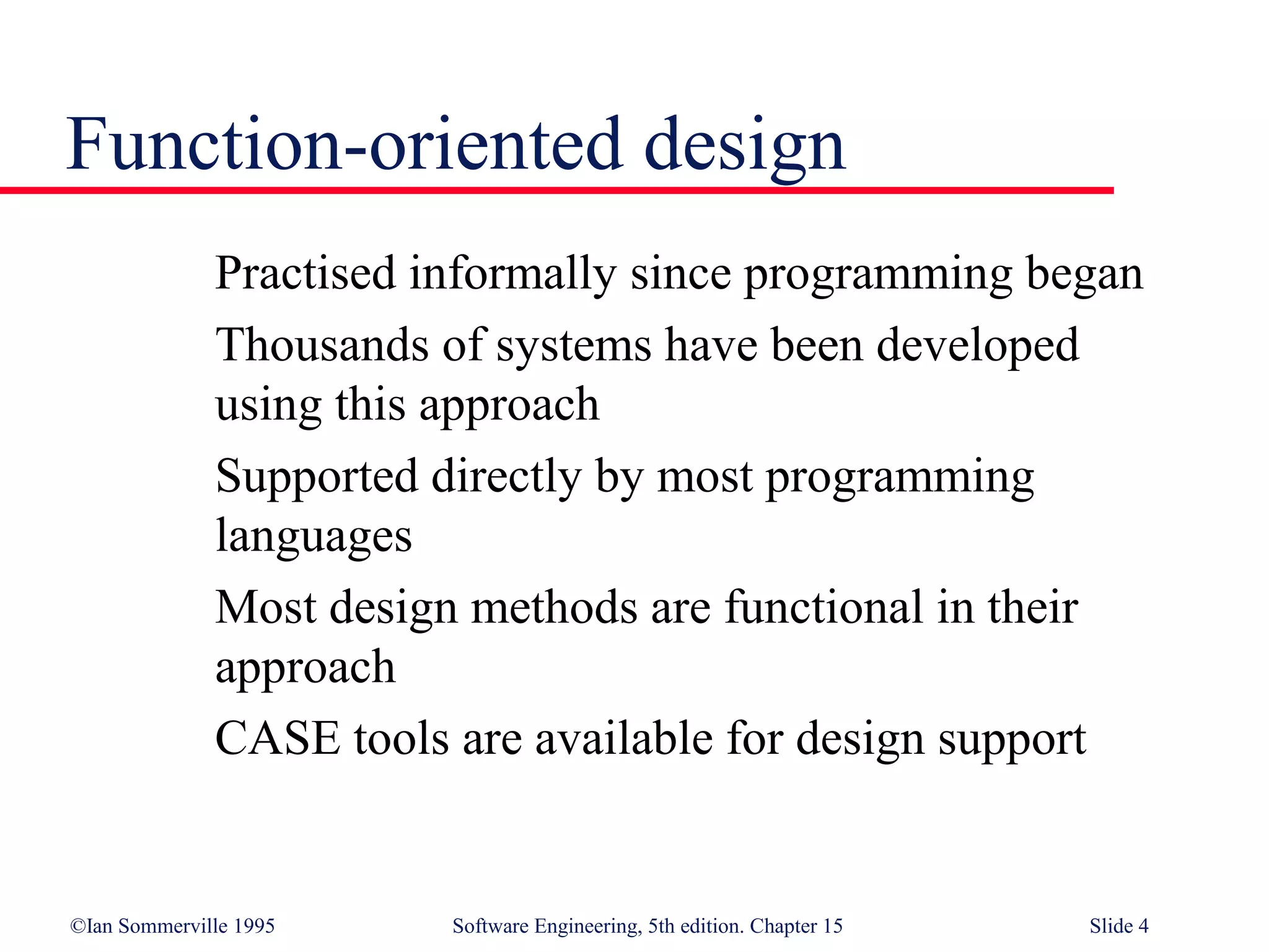 Function-oriented design

Practised informally since programming began

Thousands of systems have been developed using this approach

Supported directly by most programming languages

Most design methods are functional in their approach

CASE tools are available for design support

©Ian Sommerville 1995

Software Engineering, 5th edition. Chapter 15

Slide 4